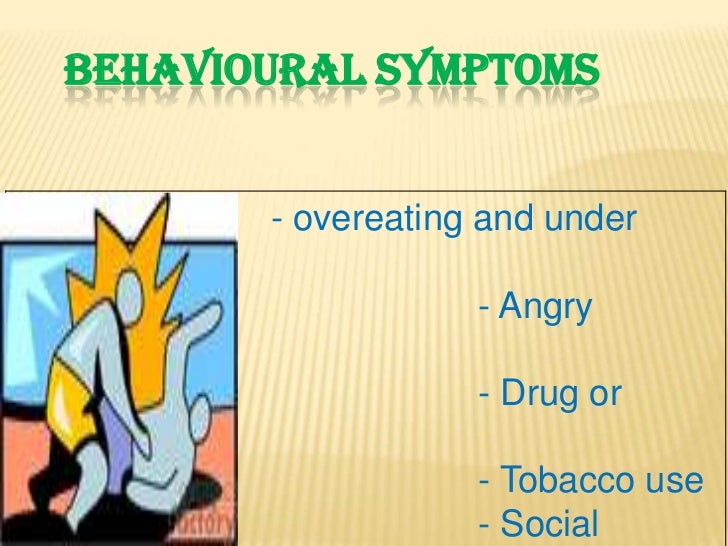 BEHAVIOURAL SYMPTOMS

- overeating and under

- Angry

- Drug or

- Tobacco use
- Social